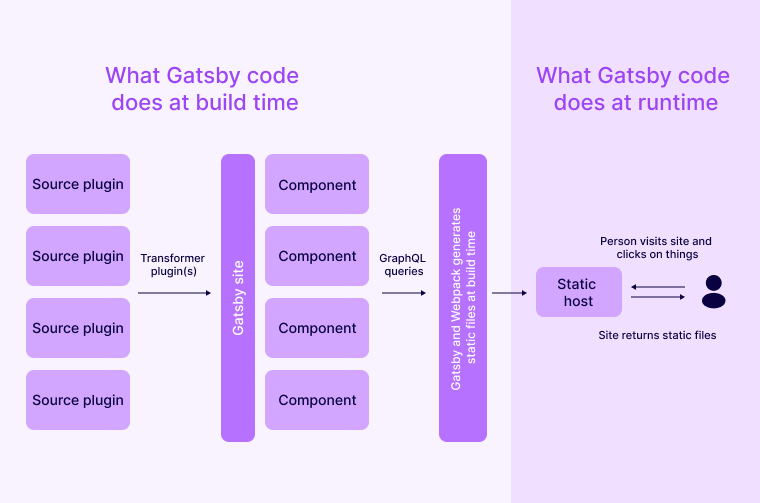 What Gatsby code does at build time

What Gatsby code does at runtime

Source plugin

Source plugin

Source plugin

Source plugin

Transformer plugin(s)

Gatsby site

Component

Component

Component

Component

GraphQL queries

Gatsby and Webpack generates static files at build time

Static host

Person visits site and clicks on things

Site returns static files